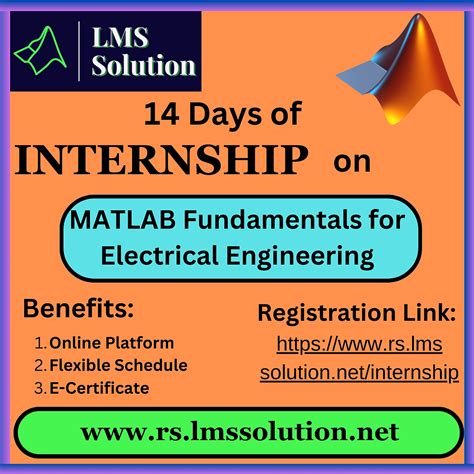 LMS Solution

14 Days of
INTERNSHIP on

MATLAB Fundamentals for Electrical Engineering

Benefits:
1. Online Platform
2. Flexible Schedule
3. E-Certificate

Registration Link:
https://www.rs.lms solution.net/internship

www.rs.lmssolution.net